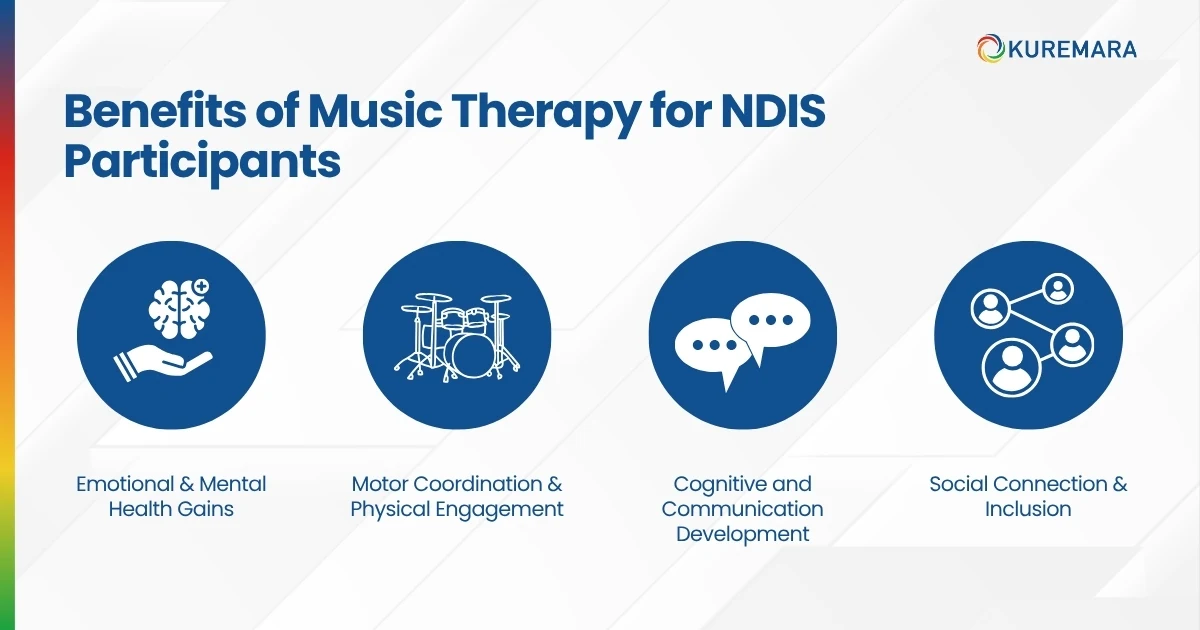 KUREMARA

Benefits of Music Therapy for NDIS Participants

Emotional & Mental Health Gains

Motor Coordination & Physical Engagement

Cognitive and Communication Development

Social Connection & Inclusion